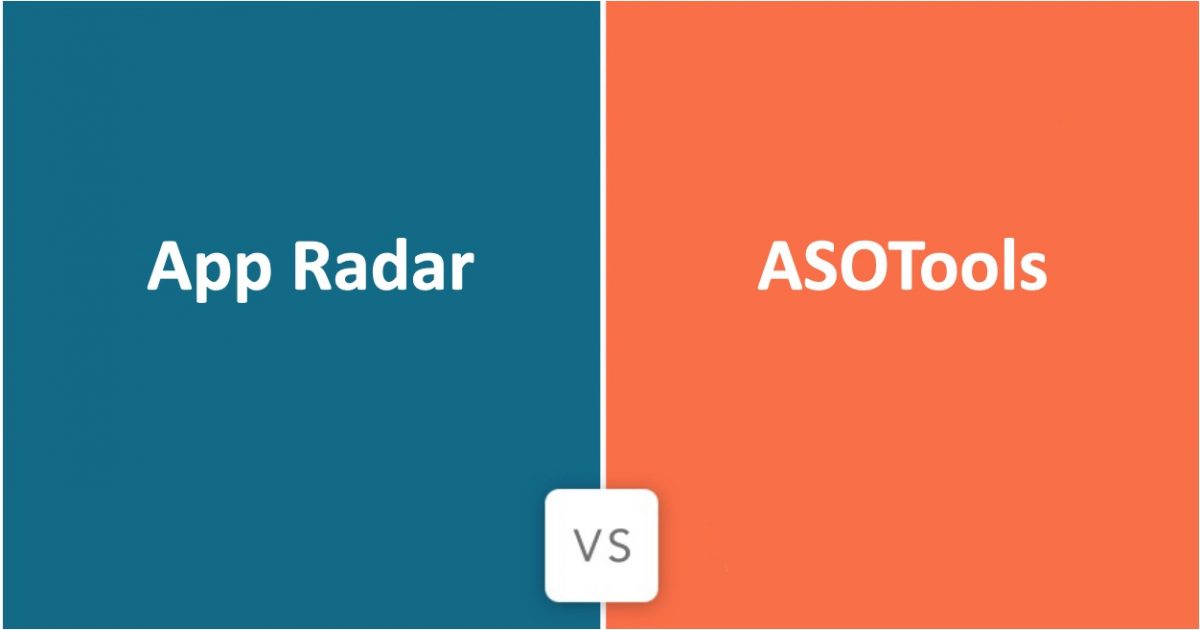 App Radar

ASOTools

VS